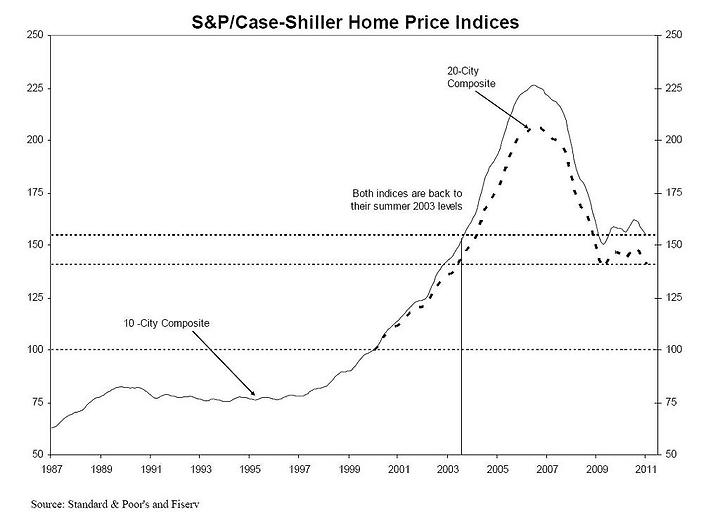 S&P/Case-Shiller Home Price Indices

250
225
200
175
150
125
100
75
50

250
225
200
175
150
125
100
75
50

20-City Composite

Both indices are back to their summer 2003 levels

10 -City Composite

1987
1989
1991
1993
1995
1997
1999
2001
2003
2005
2007
2009
2011

Source: Standard & Poor's and Fiserv